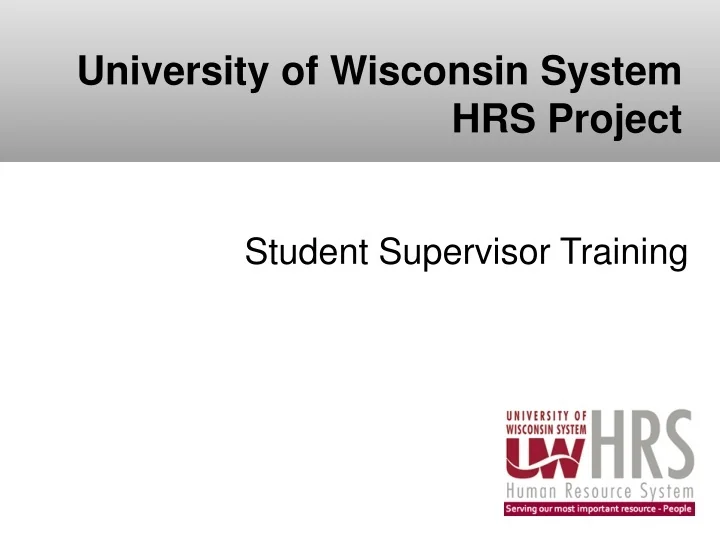 University of Wisconsin System HRS Project

Student Supervisor Training

UNIVERSITY OF WISCONSIN SYSTEM
UW HRS
Human Resource System
Serving our most important resource - People